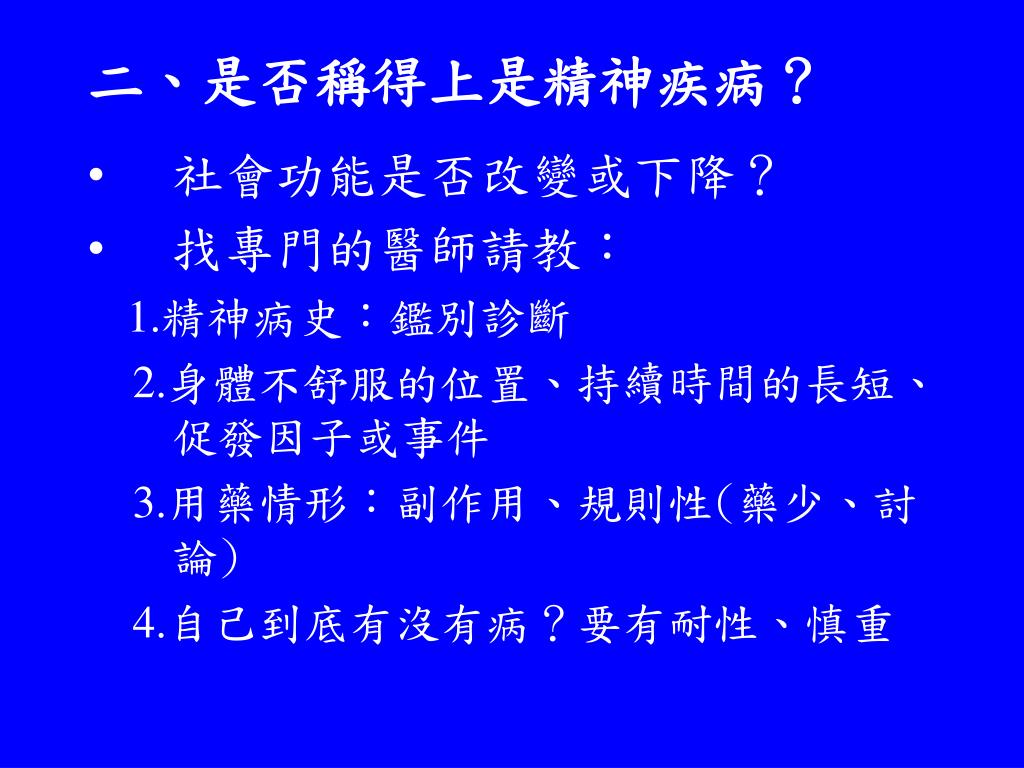 二、是否稱得上是精神疾病？

• 社會功能是否改變或下降？
• 找專門的醫師請教：

1.精神病史：鑑別診斷

2.身體不舒服的位置、持續時間的長短、促發因子或事件

3.用藥情形：副作用、規則性(藥少、討論)

4.自己到底有沒有病？要有耐性、慎重